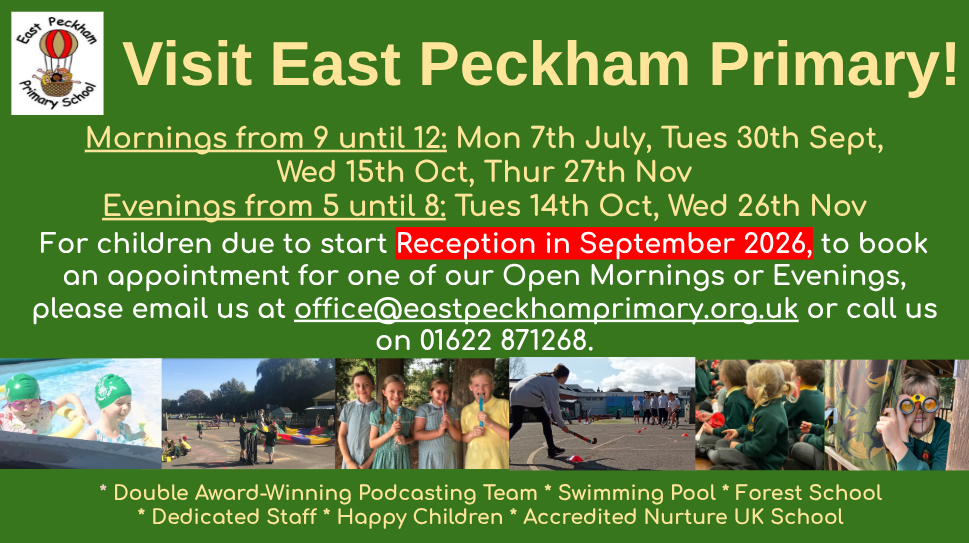 East Peckham Primary School

Visit East Peckham Primary!

Mornings from 9 until 12: Mon 7th July, Tues 30th Sept, Wed 15th Oct, Thur 27th Nov
Evenings from 5 until 8: Tues 14th Oct, Wed 26th Nov

For children due to start Reception in September 2026, to book an appointment for one of our Open Mornings or Evenings, please email us at office@eastpeckhamprimary.org.uk or call us on 01622 871268.

* Double Award-Winning Podcasting Team * Swimming Pool * Forest School
* Dedicated Staff * Happy Children * Accredited Nurture UK School